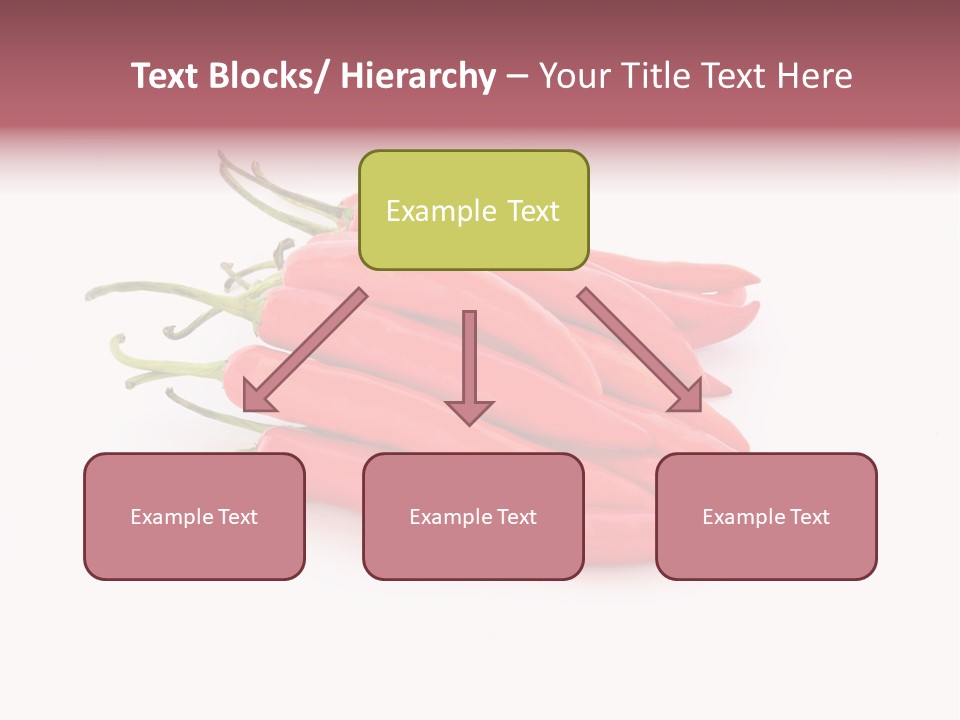 Text Blocks/ Hierarchy – Your Title Text Here

Example Text

Example Text

Example Text

Example Text